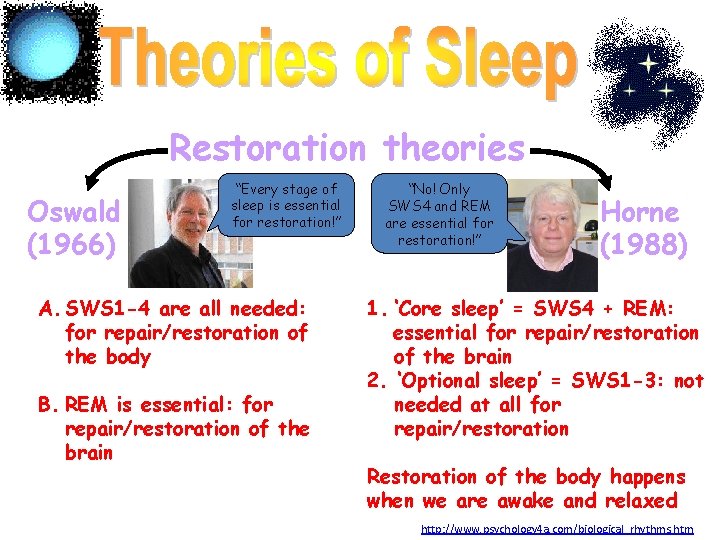 Theories of Sleep

Restoration theories

Oswald (1966)

"Every stage of sleep is essential for restoration!"

"No! Only SWS4 and REM are essential for restoration!"

Horne (1988)

A. SWS1-4 are all needed: for repair/restoration of the body

B. REM is essential: for repair/restoration of the brain

1. 'Core sleep' = SWS4 + REM: essential for repair/restoration of the brain
2. 'Optional sleep' = SWS1-3: not needed at all for repair/restoration

Restoration of the body happens when we are awake and relaxed

http://www.psychology4a.com/biological_rhythms.htm